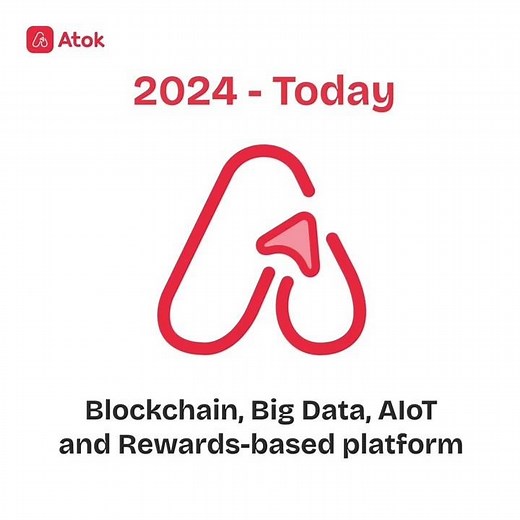 Atok

2024 - Today

Blockchain, Big Data, AIoT and Rewards-based platform